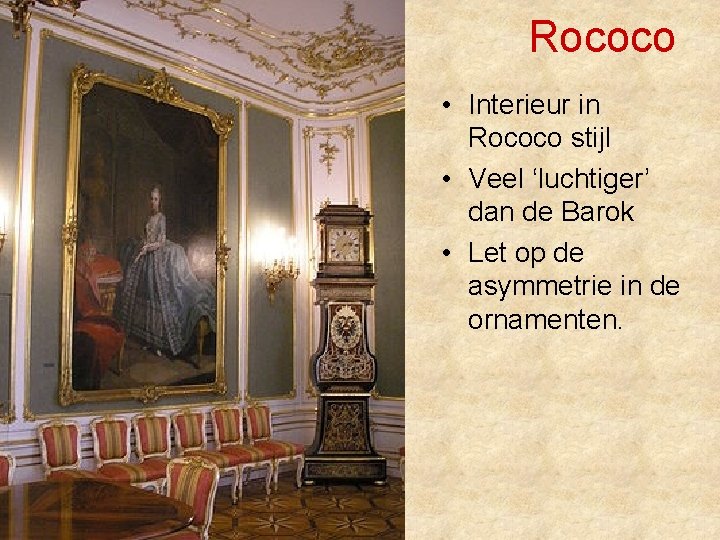 Rococo

• Interieur in Rococo stijl
• Veel ‘luchtiger’ dan de Barok
• Let op de asymmetrie in de ornamenten.